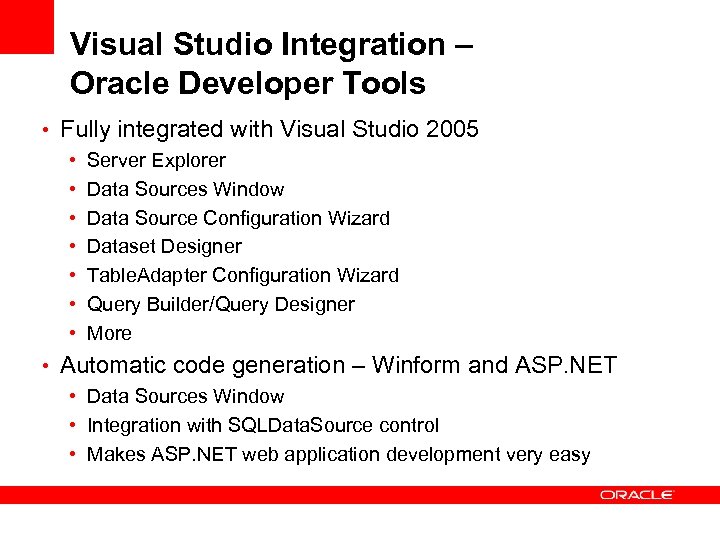 Visual Studio Integration – Oracle Developer Tools

• Fully integrated with Visual Studio 2005
  • Server Explorer
  • Data Sources Window
  • Data Source Configuration Wizard
  • Dataset Designer
  • TableAdapter Configuration Wizard
  • Query Builder/Query Designer
  • More
• Automatic code generation – Winform and ASP.NET
  • Data Sources Window
  • Integration with SQLDataSource control
  • Makes ASP.NET web application development very easy

ORACLE